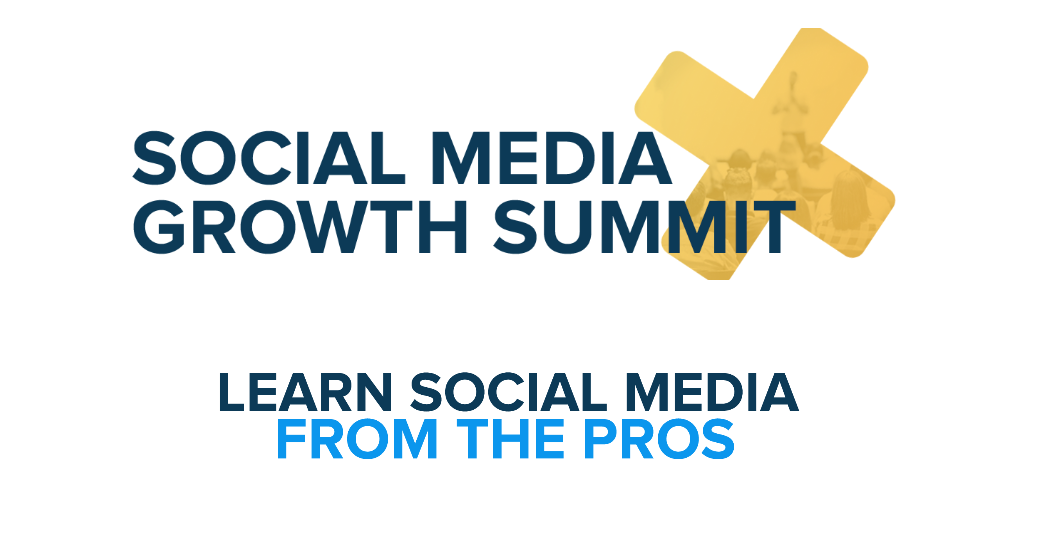 SOCIAL MEDIA GROWTH SUMMIT

LEARN SOCIAL MEDIA FROM THE PROS